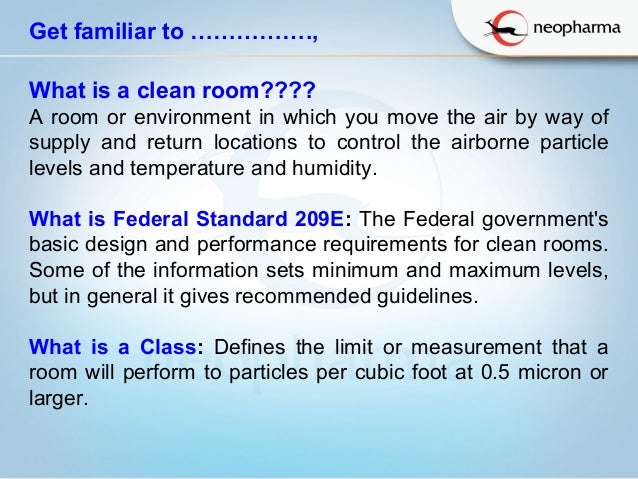 Get familiar to ……………,

neopharma

What is a clean room????
A room or environment in which you move the air by way of supply and return locations to control the airborne particle levels and temperature and humidity.

What is Federal Standard 209E: The Federal government's basic design and performance requirements for clean rooms. Some of the information sets minimum and maximum levels, but in general it gives recommended guidelines.

What is a Class: Defines the limit or measurement that a room will perform to particles per cubic foot at 0.5 micron or larger.